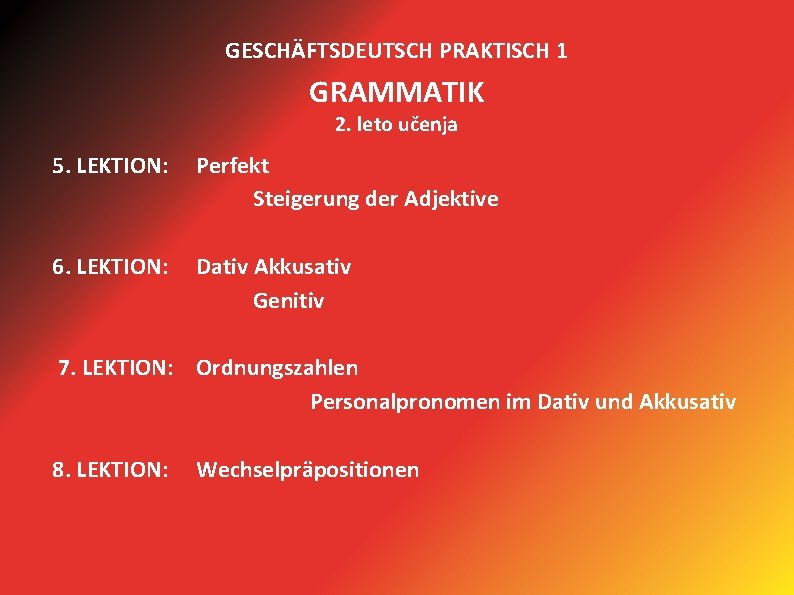 GESCHÄFTSDEUTSCH PRAKTISCH 1

GRAMMATIK

2. leto učenja

5. LEKTION: Perfekt
Steigerung der Adjektive

6. LEKTION: Dativ Akkusativ
Genitiv

7. LEKTION: Ordnungszahlen
Personalpronomen im Dativ und Akkusativ

8. LEKTION: Wechselpräpositionen